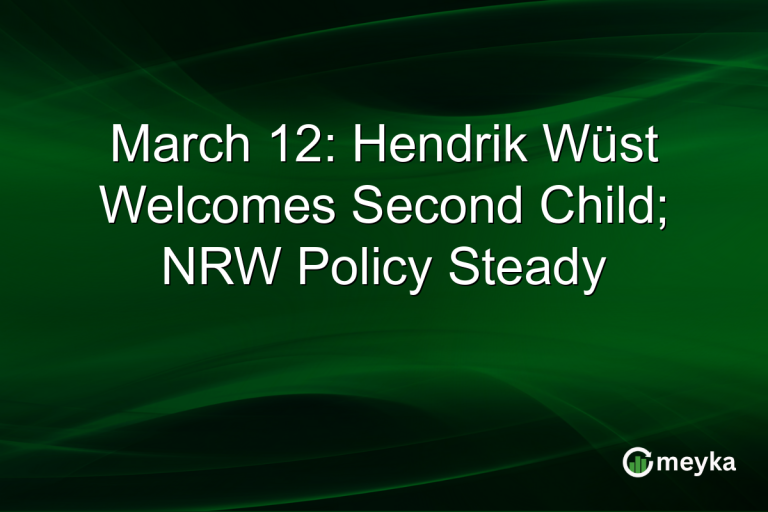 March 12: Hendrik Wüst Welcomes Second Child; NRW Policy Steady

meyka